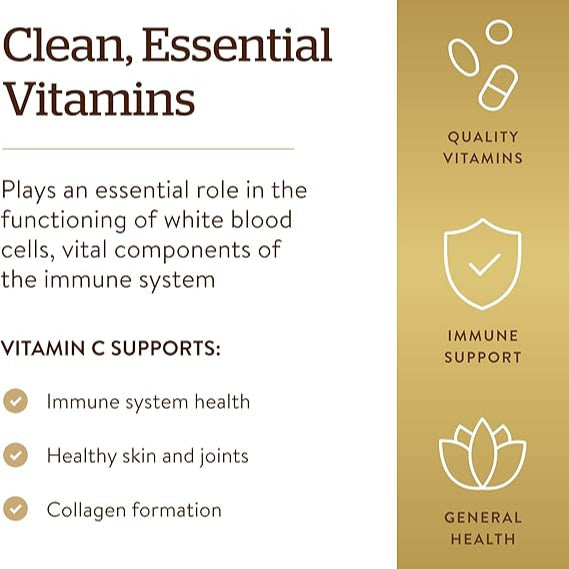 Clean, Essential Vitamins

Plays an essential role in the functioning of white blood cells, vital components of the immune system

VITAMIN C SUPPORTS:

Immune system health

Healthy skin and joints

Collagen formation

QUALITY VITAMINS

IMMUNE SUPPORT

GENERAL HEALTH